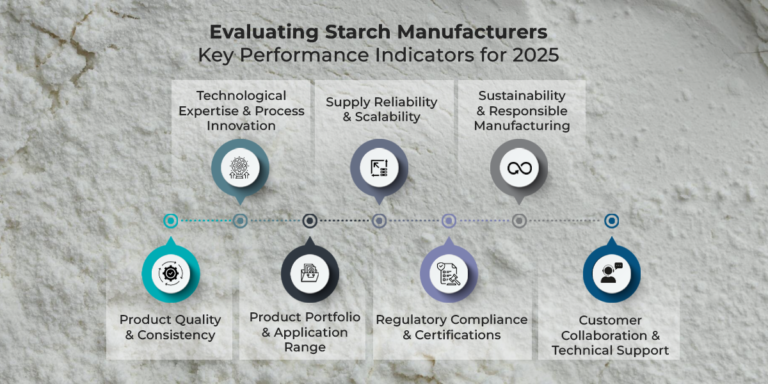 Evaluating Starch Manufacturers
Key Performance Indicators for 2025

Technological Expertise & Process Innovation

Supply Reliability & Scalability

Sustainability & Responsible Manufacturing

Product Quality & Consistency

Product Portfolio & Application Range

Regulatory Compliance & Certifications

Customer Collaboration & Technical Support